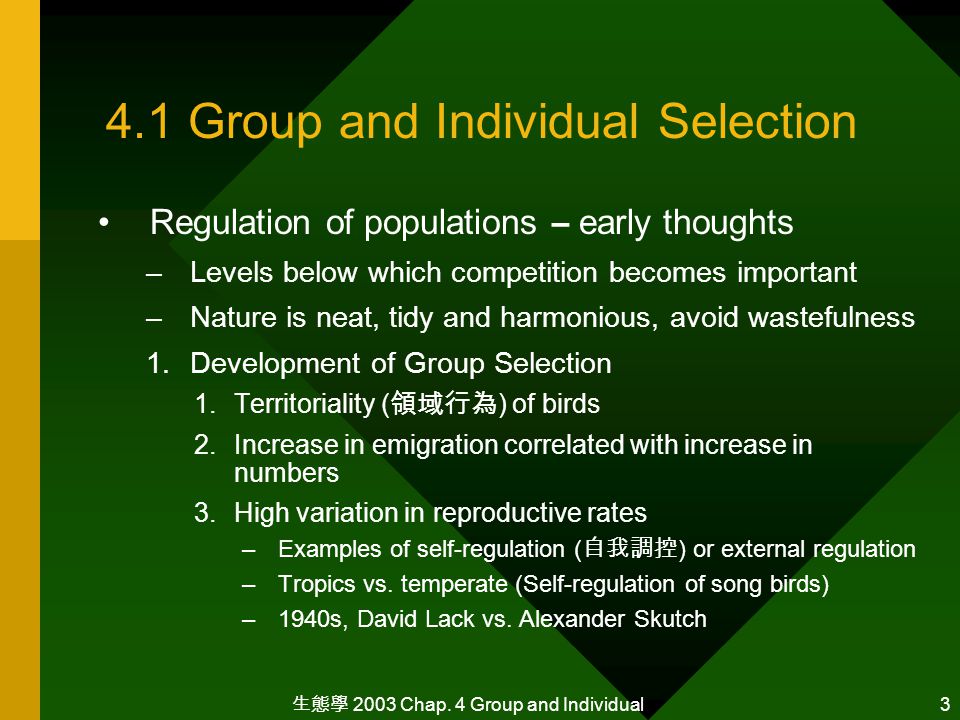 4.1 Group and Individual Selection

• Regulation of populations – early thoughts

– Levels below which competition becomes important

– Nature is neat, tidy and harmonious, avoid wastefulness

1. Development of Group Selection

1. Territoriality (領域行為) of birds

2. Increase in emigration correlated with increase in numbers

3. High variation in reproductive rates

– Examples of self-regulation (自我調控) or external regulation

– Tropics vs. temperate (Self-regulation of song birds)

– 1940s, David Lack vs. Alexander Skutch

生態學 2003 Chap. 4 Group and Individual

3